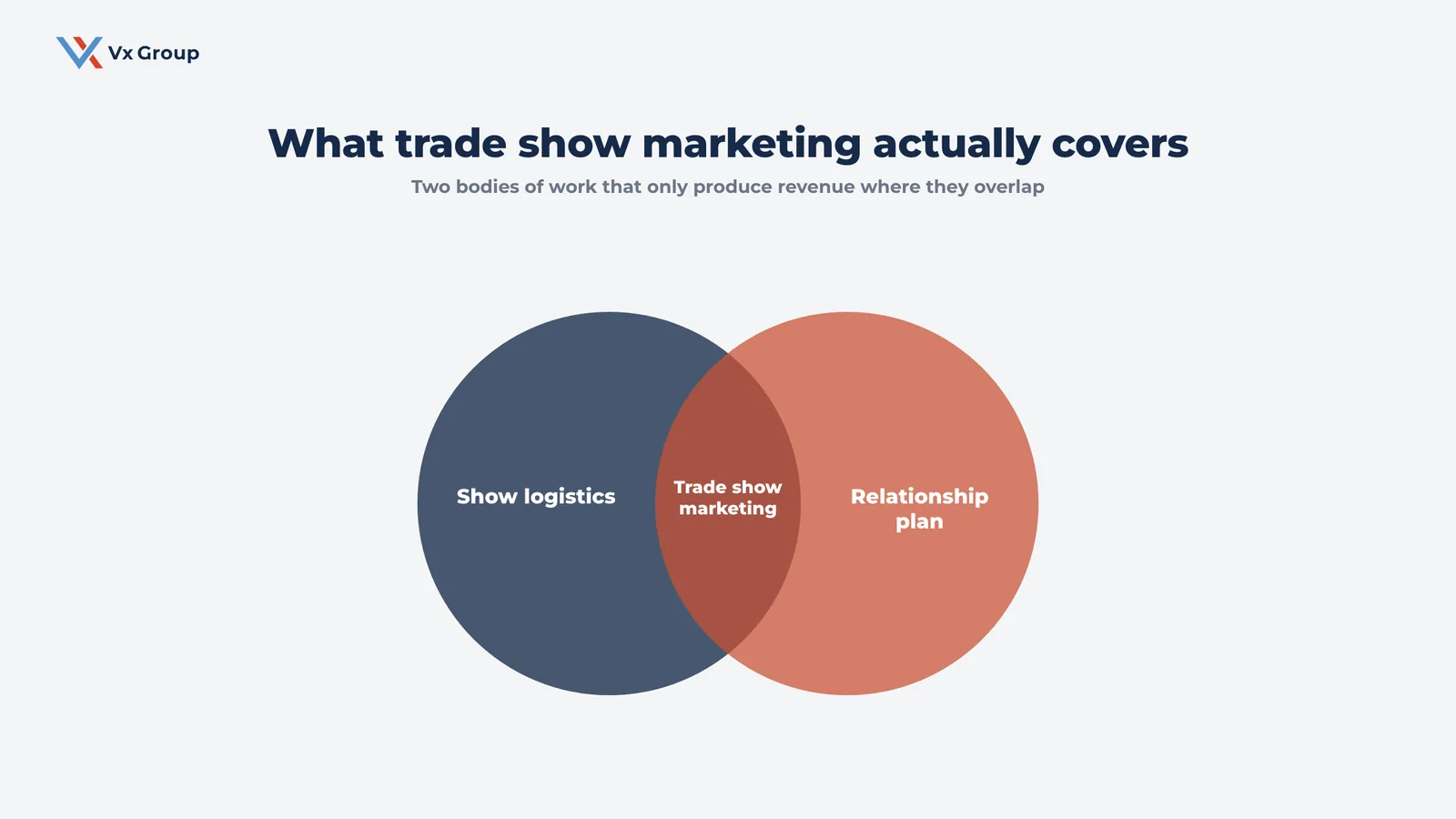 Vx Group

What trade show marketing actually covers

Two bodies of work that only produce revenue where they overlap

Show logistics

Trade show marketing

Relationship plan